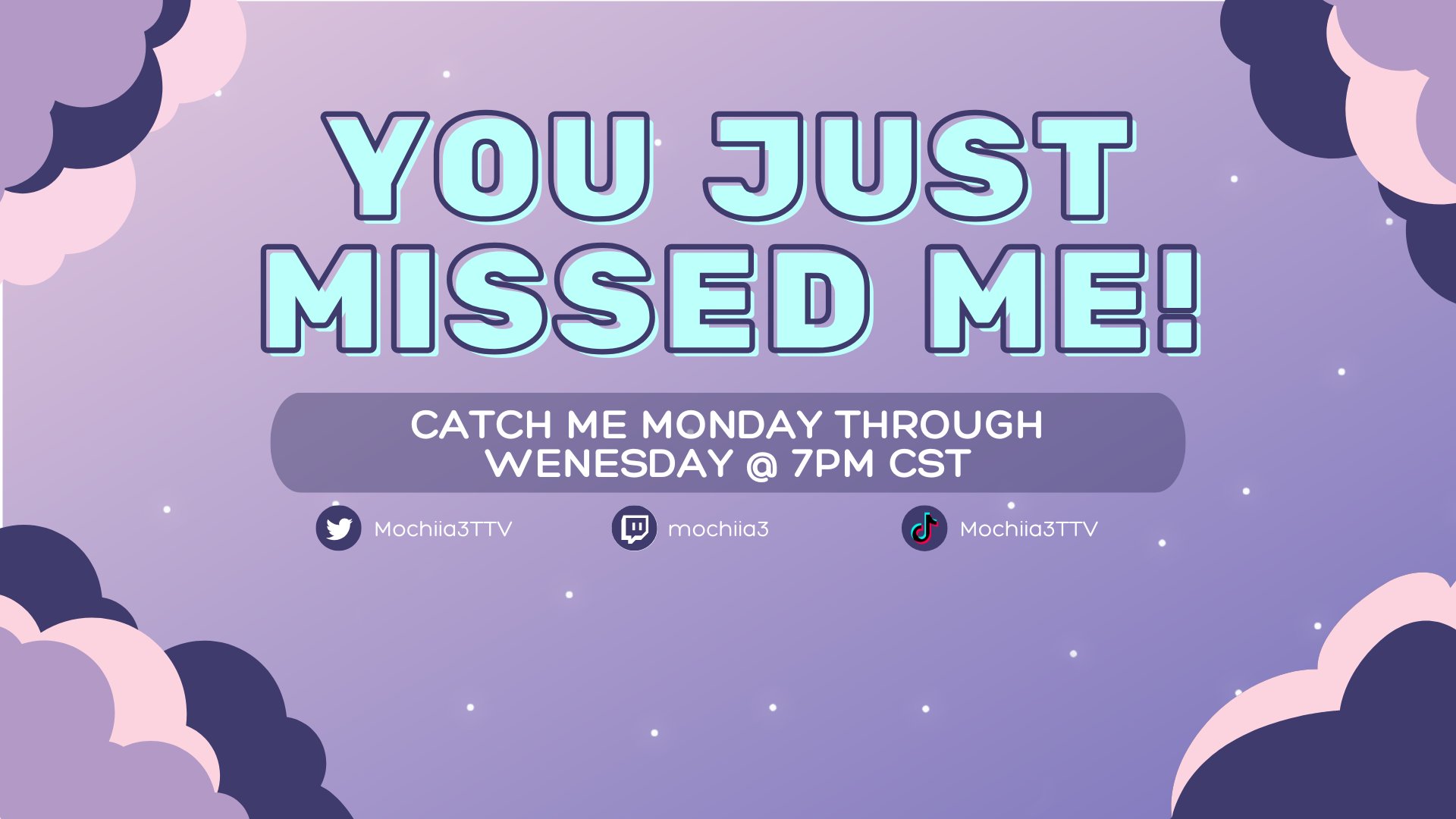 YOU JUST MISSED ME!

CATCH ME MONDAY THROUGH WENESDAY @ 7PM CST

Mochiia3TTV

mochiia3

Mochiia3TTV